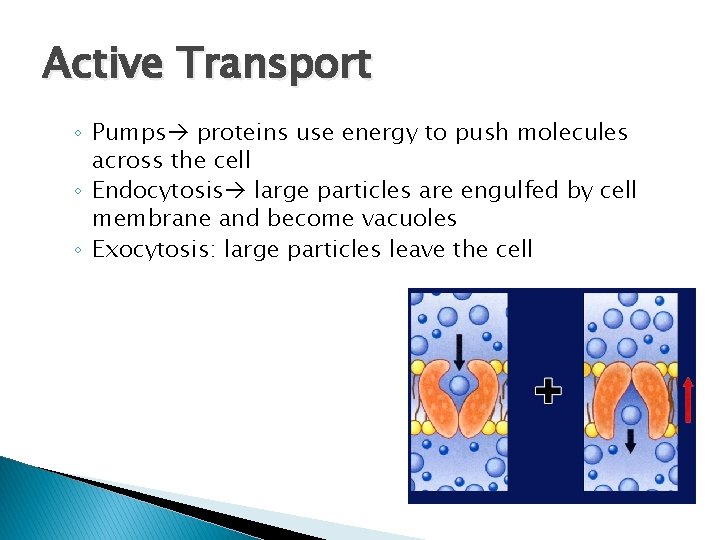 Active Transport

◦ Pumps→ proteins use energy to push molecules across the cell
◦ Endocytosis→ large particles are engulfed by cell membrane and become vacuoles
◦ Exocytosis: large particles leave the cell

+